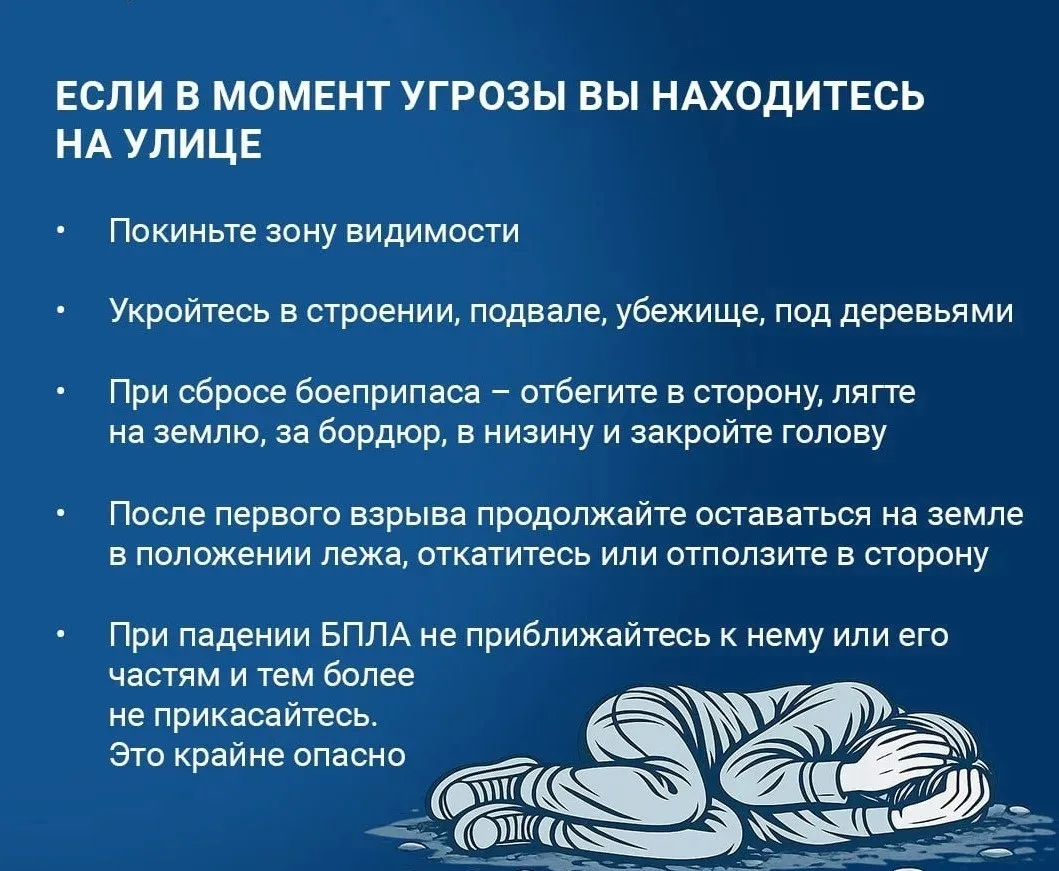 ЕСЛИ В МОМЕНТ УГРОЗЫ ВЫ НАХОДИТЕСЬ НА УЛИЦЕ

• Покиньте зону видимости

• Укройтесь в строении, подвале, убежище, под деревьями

• При сбросе боеприпаса – отбегите в сторону, лягте на землю, за бордюр, в низину и закройте голову

• После первого взрыва продолжайте оставаться на земле в положении лежа, откатитесь или отползите в сторону

• При падении БПЛА не приближайтесь к нему или его частям и тем более не прикасайтесь. Это крайне опасно